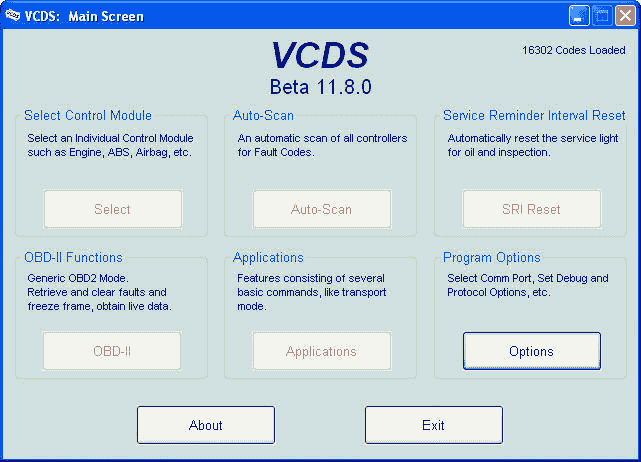 VCDS: Main Screen

VCDS
Beta 11.8.0

16302 Codes Loaded

Select Control Module
Select an Individual Control Module such as Engine, ABS, Airbag, etc.
Select

Auto-Scan
An automatic scan of all controllers for Fault Codes.
Auto-Scan

Service Reminder Interval Reset
Automatically reset the service light for oil and inspection.
SRI Reset

OBD-II Functions
Generic OBD2 Mode. Retrieve and clear faults and freeze frame, obtain live data.
OBD-II

Applications
Features consisting of several basic commands, like transport mode.
Applications

Program Options
Select Comm Port, Set Debug and Protocol Options, etc.
Options

About

Exit